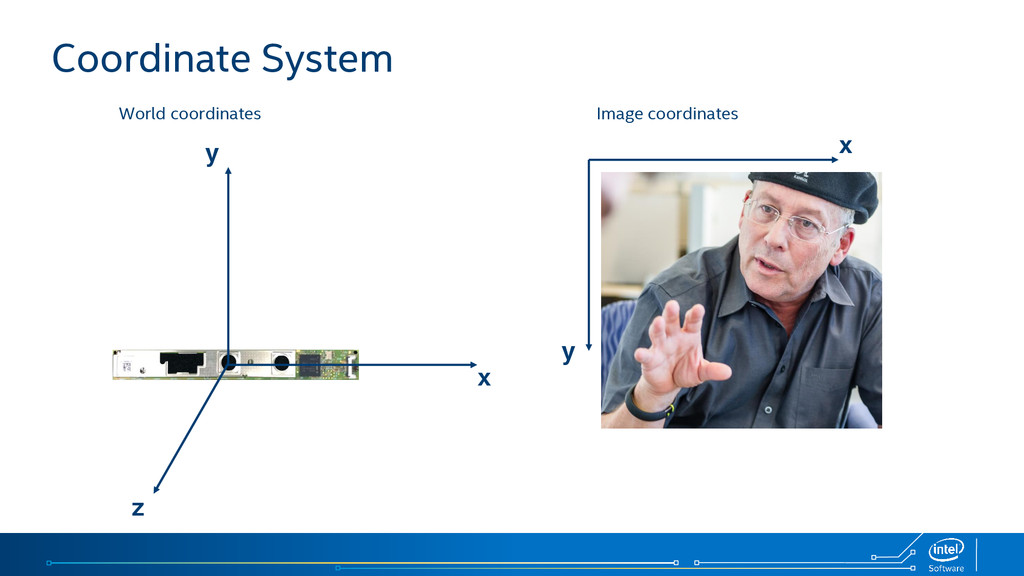 Coordinate System

World coordinates

y

x

z

Image coordinates

x

y

intel
Software